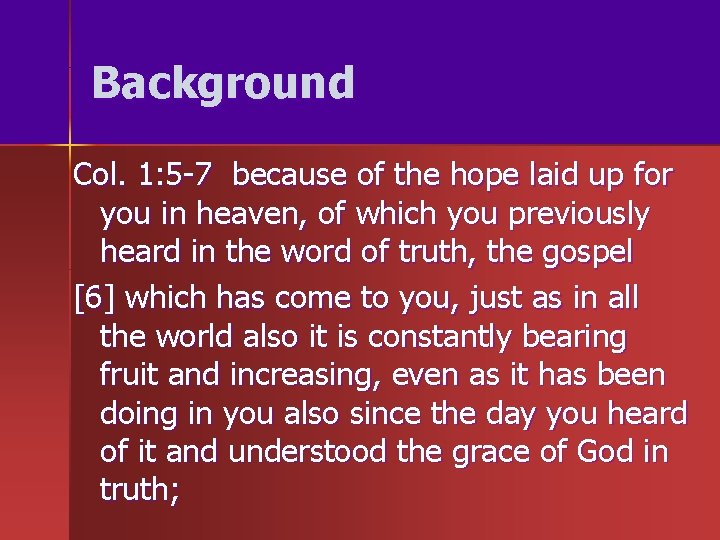 Background

Col. 1:5-7 because of the hope laid up for you in heaven, of which you previously heard in the word of truth, the gospel

[6] which has come to you, just as in all the world also it is constantly bearing fruit and increasing, even as it has been doing in you also since the day you heard of it and understood the grace of God in truth;